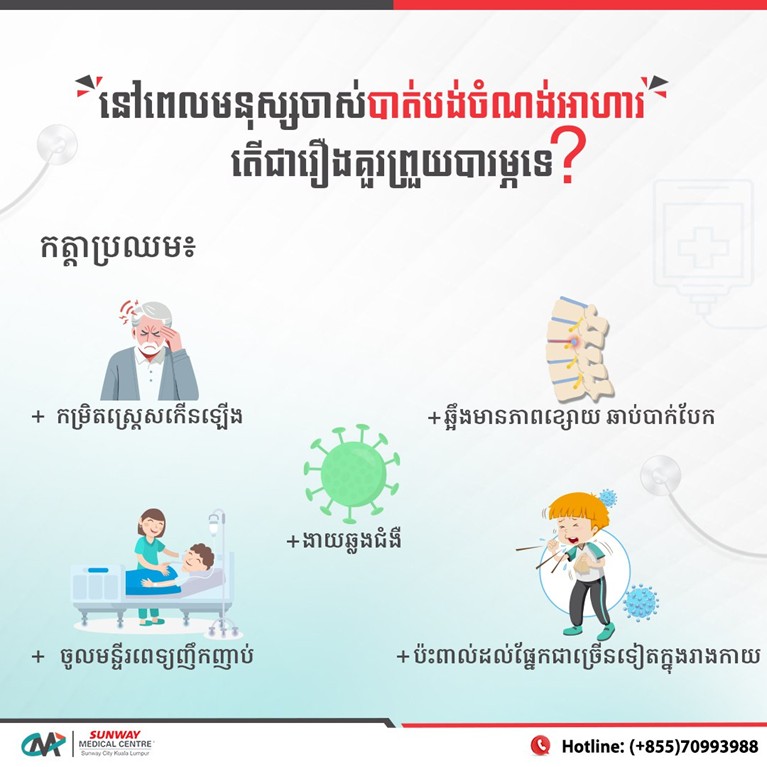 នៅពេលមនុស្សចាស់បាត់បង់ចំណង់អាហារ តើជារឿងគួរព្រួយបារម្ភទេ?

កត្តាប្រឈម៖

+ កម្រិតស្ត្រេសកើនឡើង

+ឆ្អឹងមានភាពខ្សោយ ឆាប់បាក់បែក

+ងាយឆ្លងជំងឺ

+ ចូលមន្ទីរពេទ្យញឹកញាប់

+ប៉ះពាល់ដល់ផ្នែកជាច្រើនទៀតក្នុងរាងកាយ

SUNWAY MEDICAL CENTRE Sunway City Kuala Lumpur

Hotline: (+855)70993988